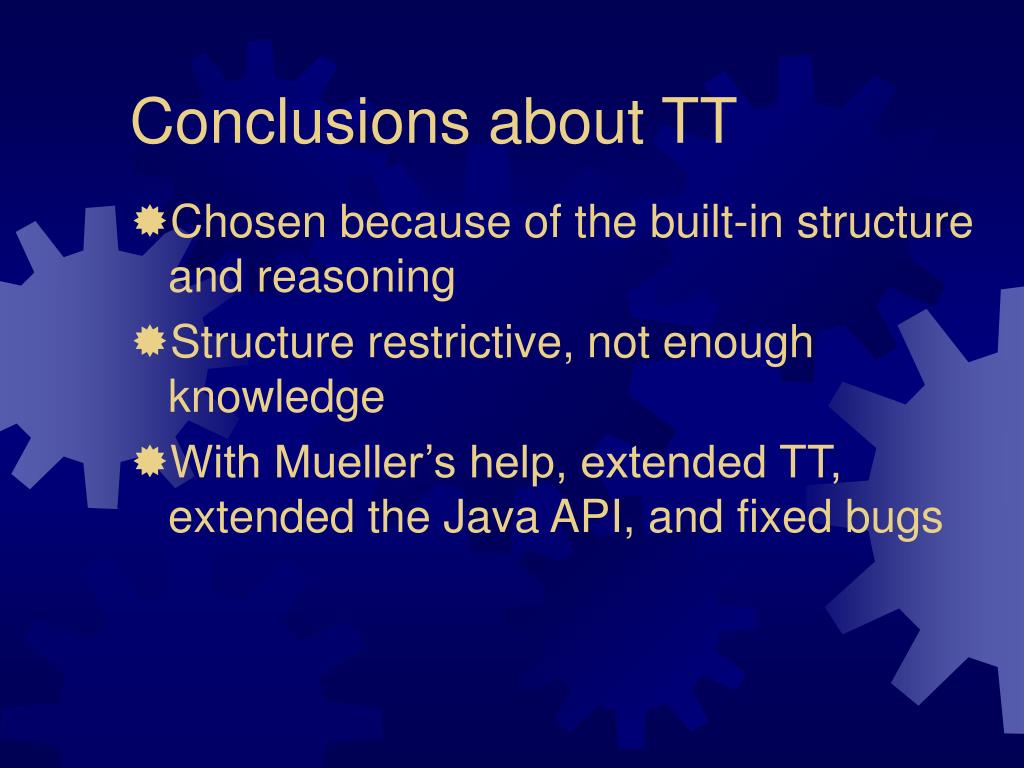 Conclusions about TT

Chosen because of the built-in structure and reasoning

Structure restrictive, not enough knowledge

With Mueller’s help, extended TT, extended the Java API, and fixed bugs